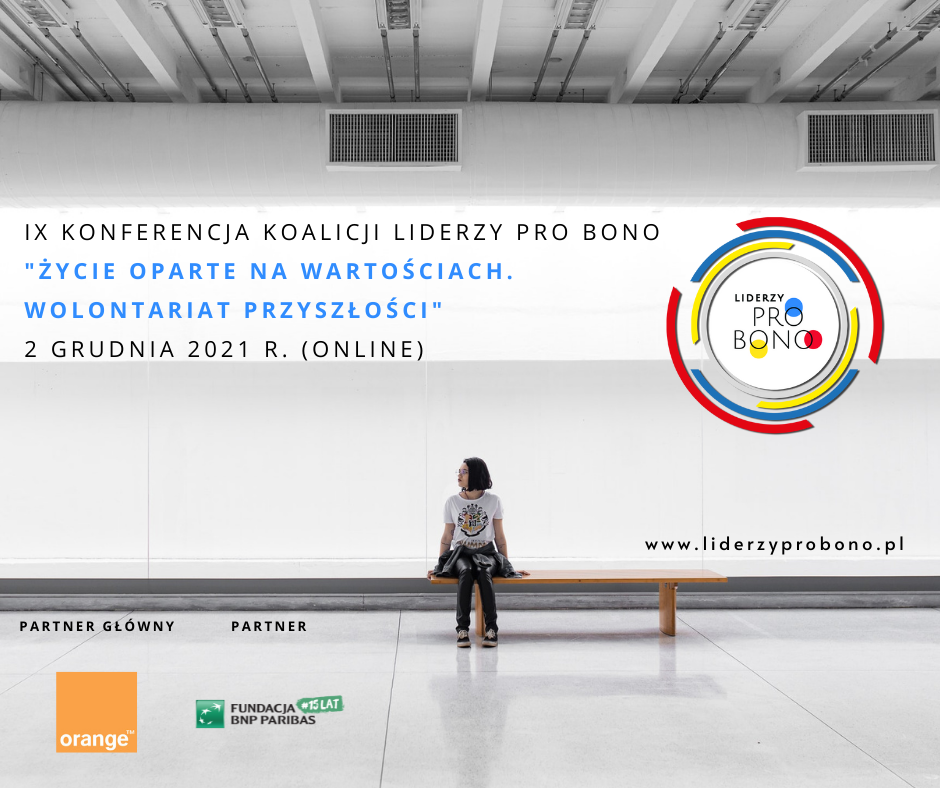 IX KONFERENCJA KOALICJI LIDERZY PRO BONO
"ŻYCIE OPARTE NA WARTOŚCIACH. WOLONTARIAT PRZYSZŁOŚCI"
2 GRUDNIA 2021 R. (ONLINE)

LIDERZY PRO BONO

www.liderzyprobono.pl

PARTNER GŁÓWNY

PARTNER

orange™

FUNDACJA BNP PARIBAS #15 LAT